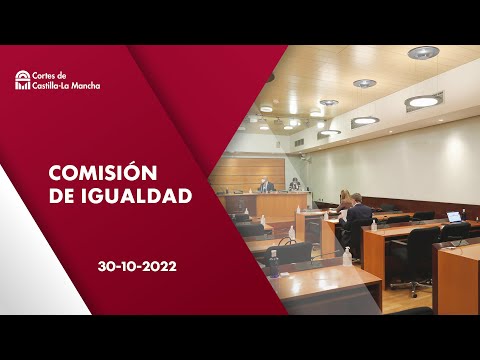 Cortes de Castilla-La Mancha

COMISIÓN DE IGUALDAD

30-10-2022